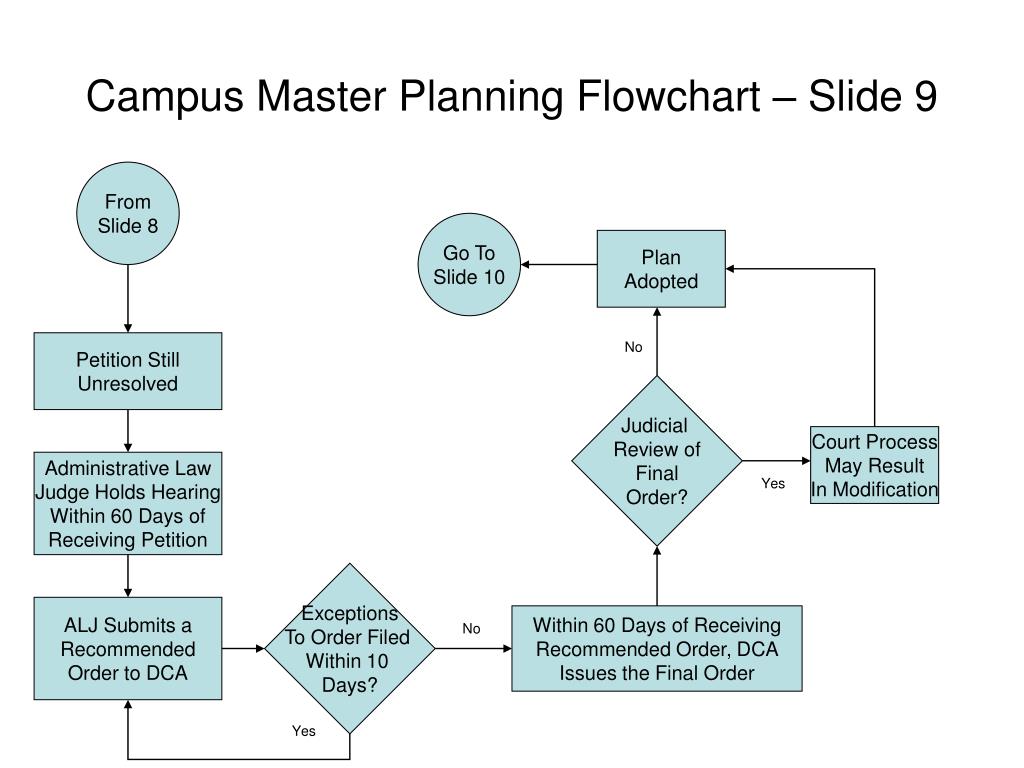 Campus Master Planning Flowchart – Slide 9

From Slide 8

Petition Still Unresolved

Administrative Law Judge Holds Hearing Within 60 Days of Receiving Petition

ALJ Submits a Recommended Order to DCA

Exceptions To Order Filed Within 10 Days?

Yes

No

Within 60 Days of Receiving Recommended Order, DCA Issues the Final Order

Judicial Review of Final Order?

Yes

Court Process May Result In Modification

No

Plan Adopted

Go To Slide 10